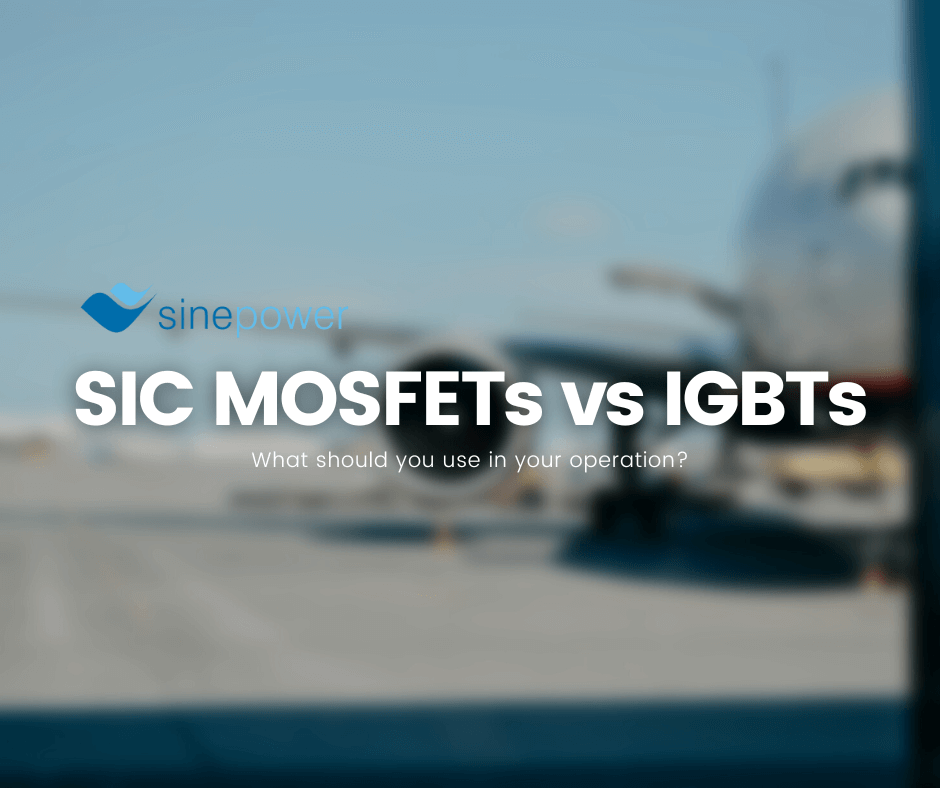 sinepower

SIC MOSFETs vs IGBTs

What should you use in your operation?